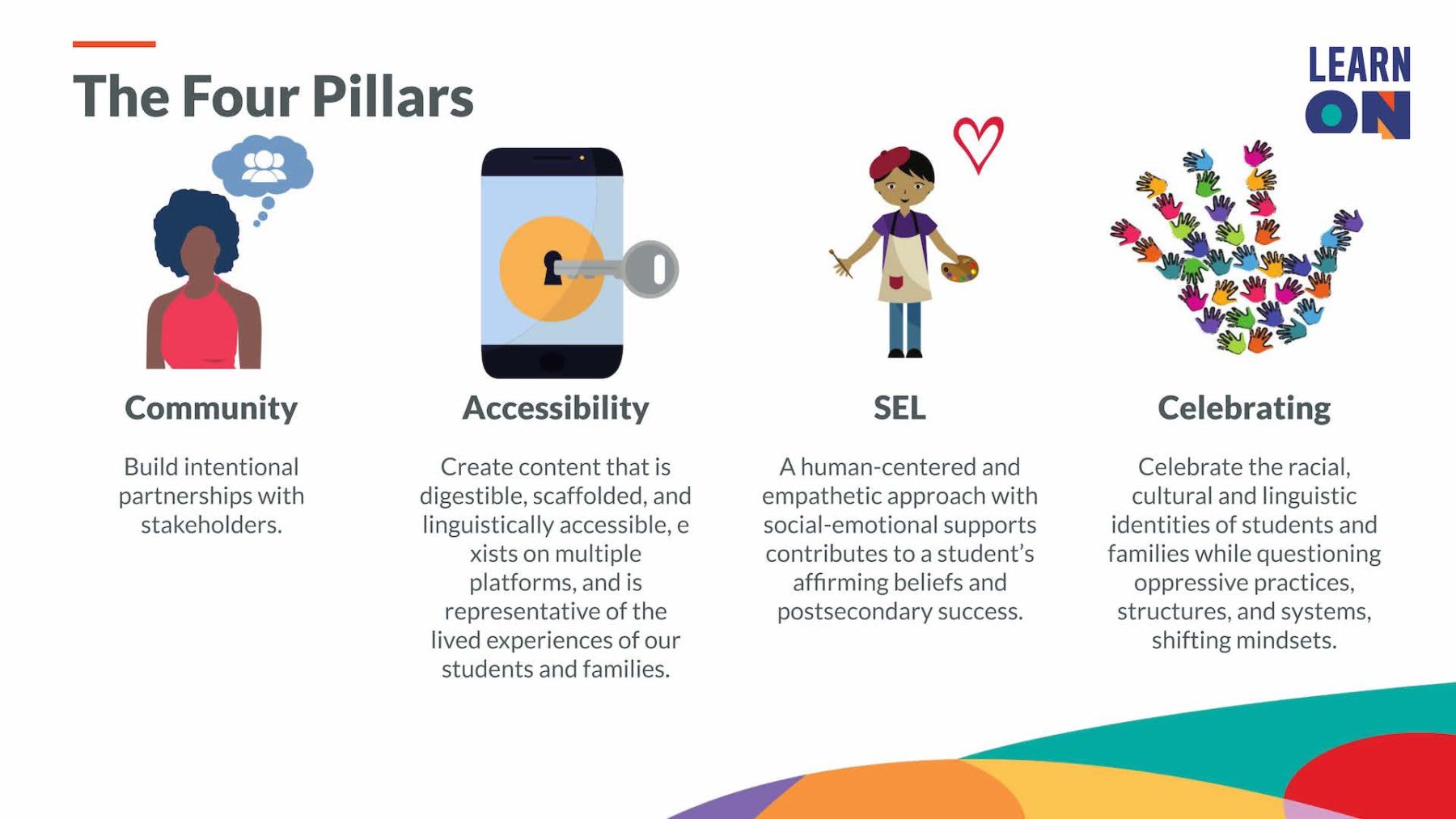 The Four Pillars

LEARN ON

Community

Build intentional partnerships with stakeholders.

Accessibility

Create content that is digestible, scaffolded, and linguistically accessible, e xists on multiple platforms, and is representative of the lived experiences of our students and families.

SEL

A human-centered and empathetic approach with social-emotional supports contributes to a student's affirming beliefs and postsecondary success.

Celebrating

Celebrate the racial, cultural and linguistic identities of students and families while questioning oppressive practices, structures, and systems, shifting mindsets.